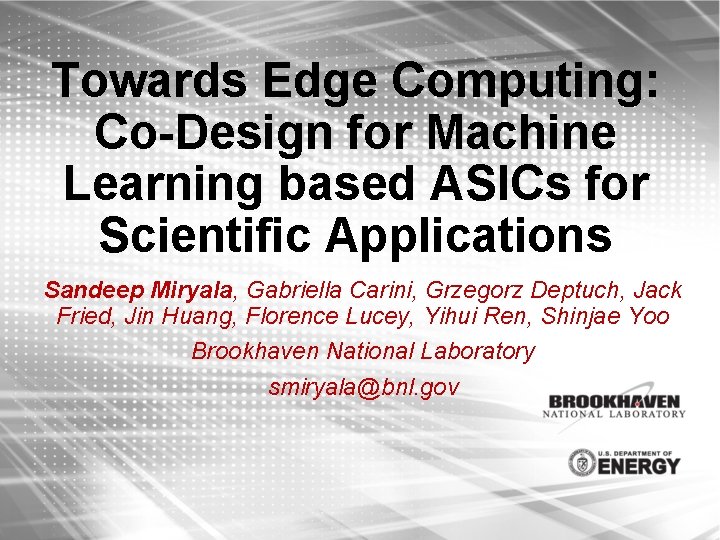 Towards Edge Computing: Co-Design for Machine Learning based ASICs for Scientific Applications

Sandeep Miryala, Gabriella Carini, Grzegorz Deptuch, Jack Fried, Jin Huang, Florence Lucey, Yihui Ren, Shinjae Yoo

Brookhaven National Laboratory

smiryala@bnl.gov

BROOKHAVEN
NATIONAL LABORATORY

U.S. DEPARTMENT OF
ENERGY